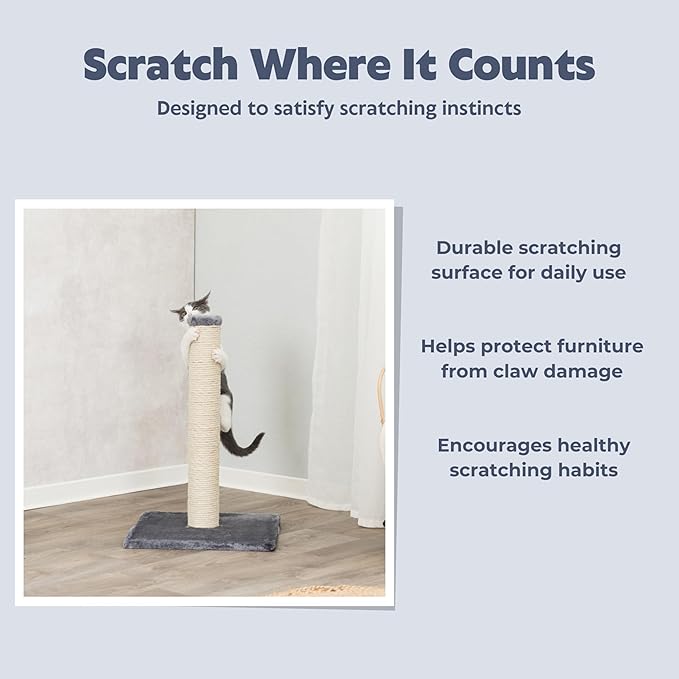 Scratch Where It Counts
Designed to satisfy scratching instincts

Durable scratching surface for daily use

Helps protect furniture from claw damage

Encourages healthy scratching habits